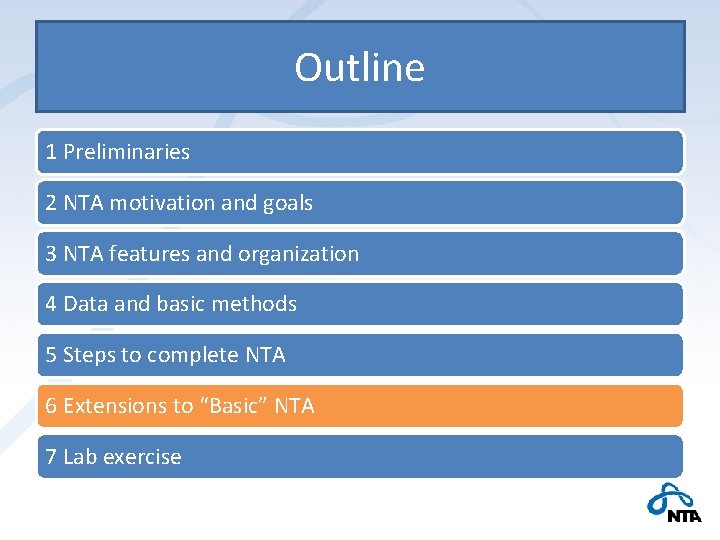 Outline

1 Preliminaries

2 NTA motivation and goals

3 NTA features and organization

4 Data and basic methods

5 Steps to complete NTA

6 Extensions to “Basic” NTA

7 Lab exercise

NTA